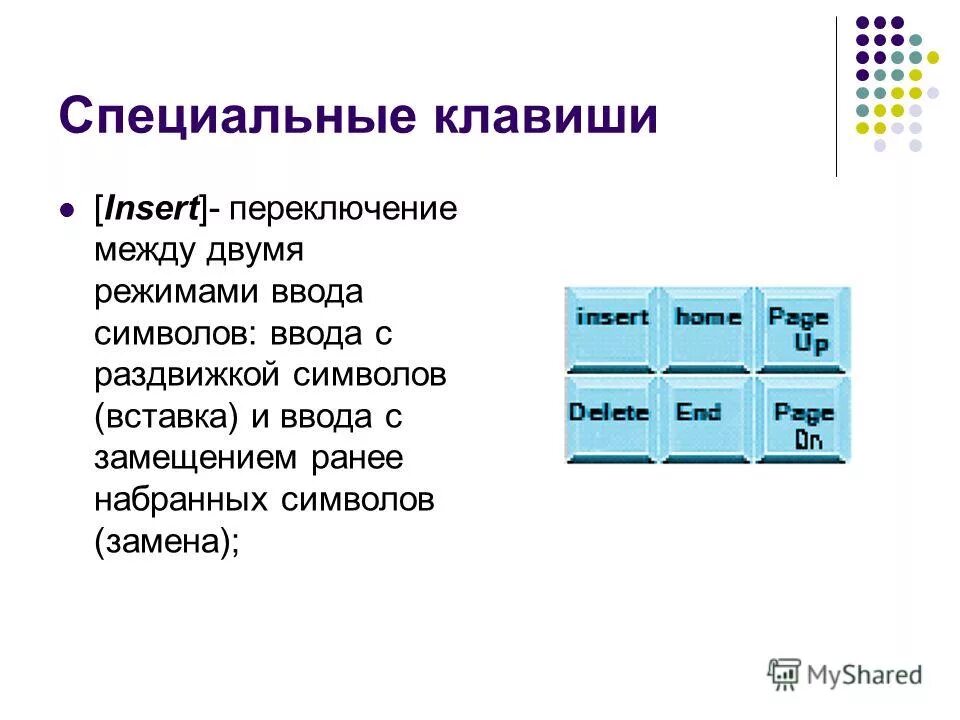 Специальные клавиши

[Insert]- переключение между двумя режимами ввода символов: ввода с раздвижкой символов (вставка) и ввода с замещением ранее набранных символов (замена);

insert
home
Page Up
Delete
End
Page Dn

MyShared